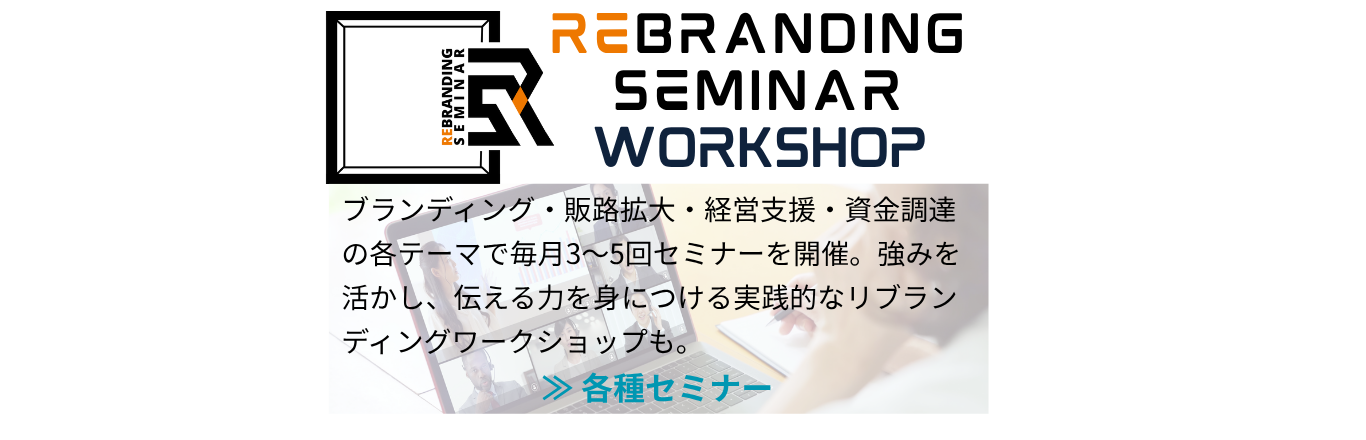 REBRANDING SEMINAR

REBRANDING
SEMINAR
WORKSHOP

ブランディング・販路拡大・経営支援・資金調達の各テーマで毎月3〜5回セミナーを開催。強みを活かし、伝える力を身につける実践的なリブランディングワークショップも。

≫ 各種セミナー